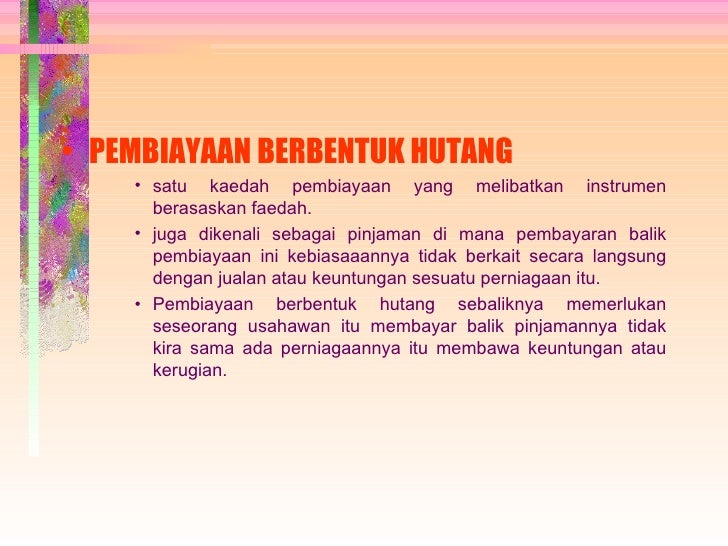 • PEMBIAYAAN BERBENTUK HUTANG

• satu kaedah pembiayaan yang melibatkan instrumen berasaskan faedah.

• juga dikenali sebagai pinjaman di mana pembayaran balik pembiayaan ini kebiasaaannya tidak berkait secara langsung dengan jualan atau keuntungan sesuatu perniagaan itu.

• Pembiayaan berbentuk hutang sebaliknya memerlukan seseorang usahawan itu membayar balik pinjamannya tidak kira sama ada perniagaannya itu membawa keuntungan atau kerugian.